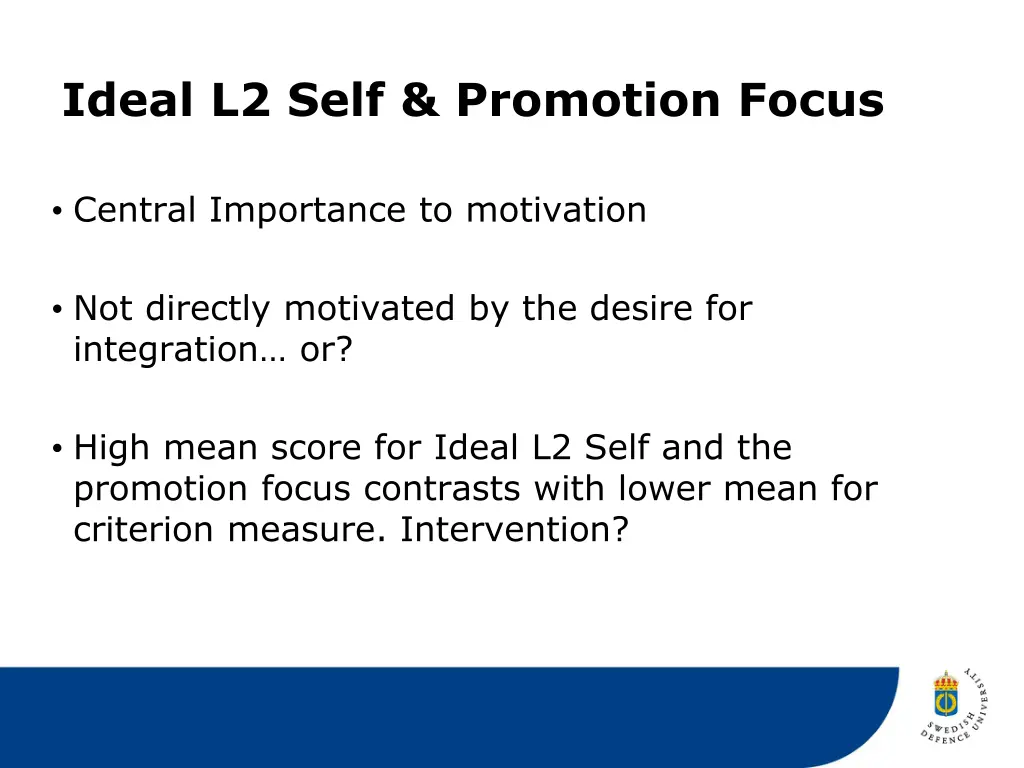 Ideal L2 Self & Promotion Focus

• Central Importance to motivation

• Not directly motivated by the desire for integration… or?

• High mean score for Ideal L2 Self and the promotion focus contrasts with lower mean for criterion measure. Intervention?

SWEDISH DEFENCE UNIVERSITY